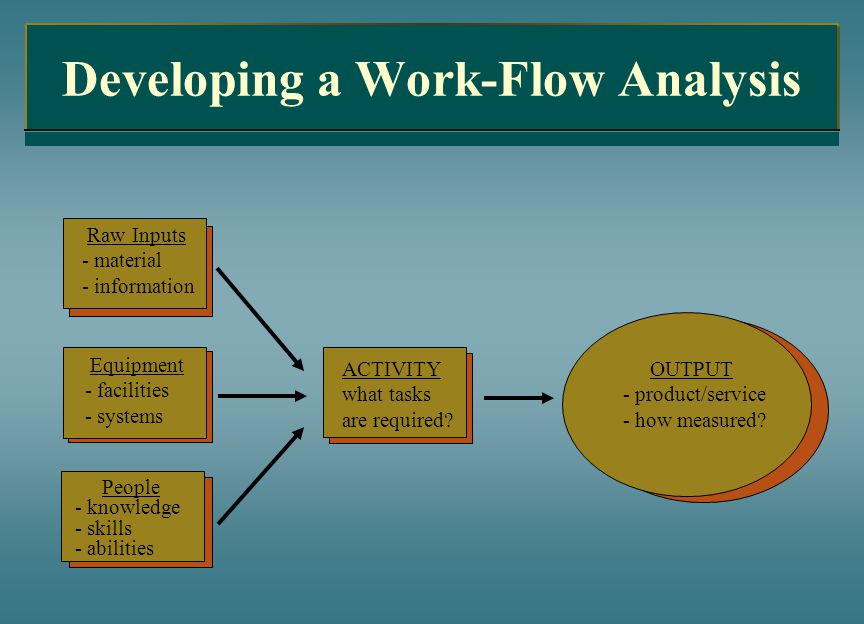 Developing a Work-Flow Analysis

Raw Inputs
- material
- information

Equipment
- facilities
- systems

People
- knowledge
- skills
- abilities

ACTIVITY
what tasks
are required?

OUTPUT
- product/service
- how measured?